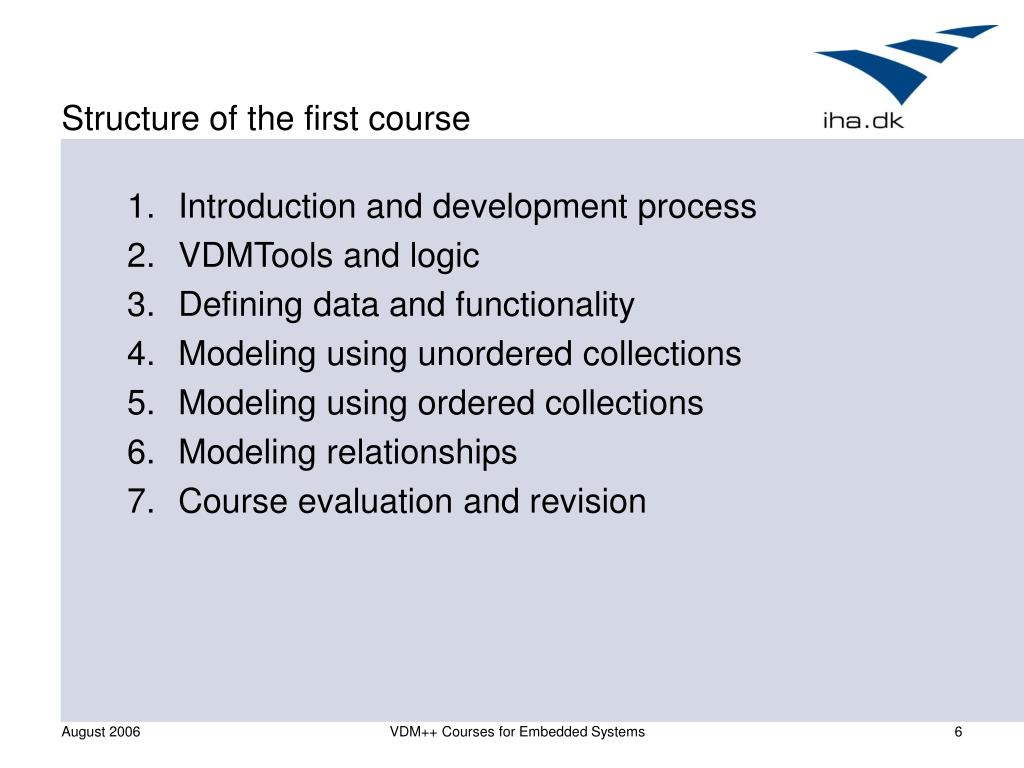 Structure of the first course

iha.dk

1. Introduction and development process
2. VDMTools and logic
3. Defining data and functionality
4. Modeling using unordered collections
5. Modeling using ordered collections
6. Modeling relationships
7. Course evaluation and revision

August 2006

VDM++ Courses for Embedded Systems

6